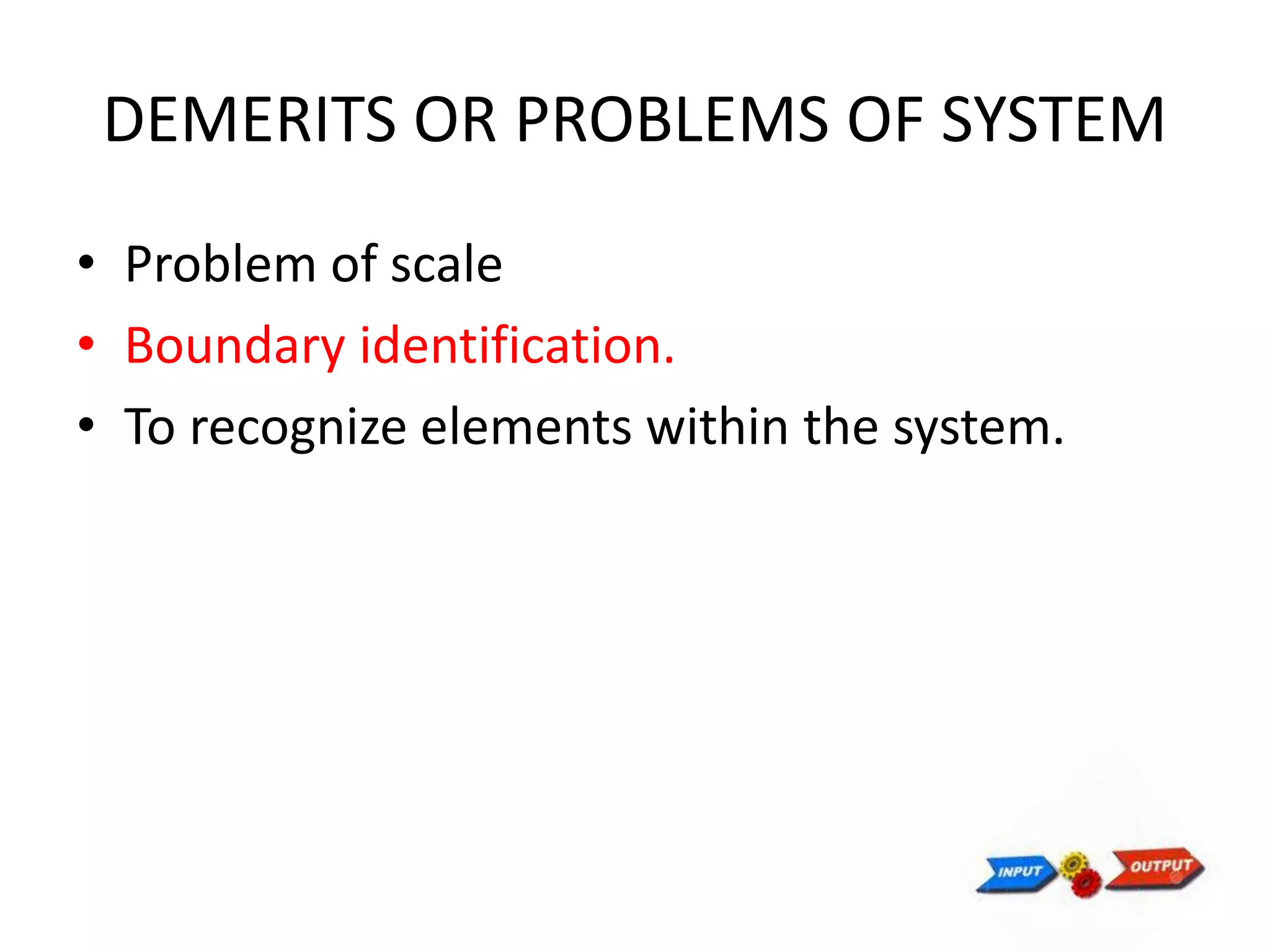 DEMERITS OR PROBLEMS OF SYSTEM

• Problem of scale
• Boundary identification.
• To recognize elements within the system.

INPUT OUTPUT